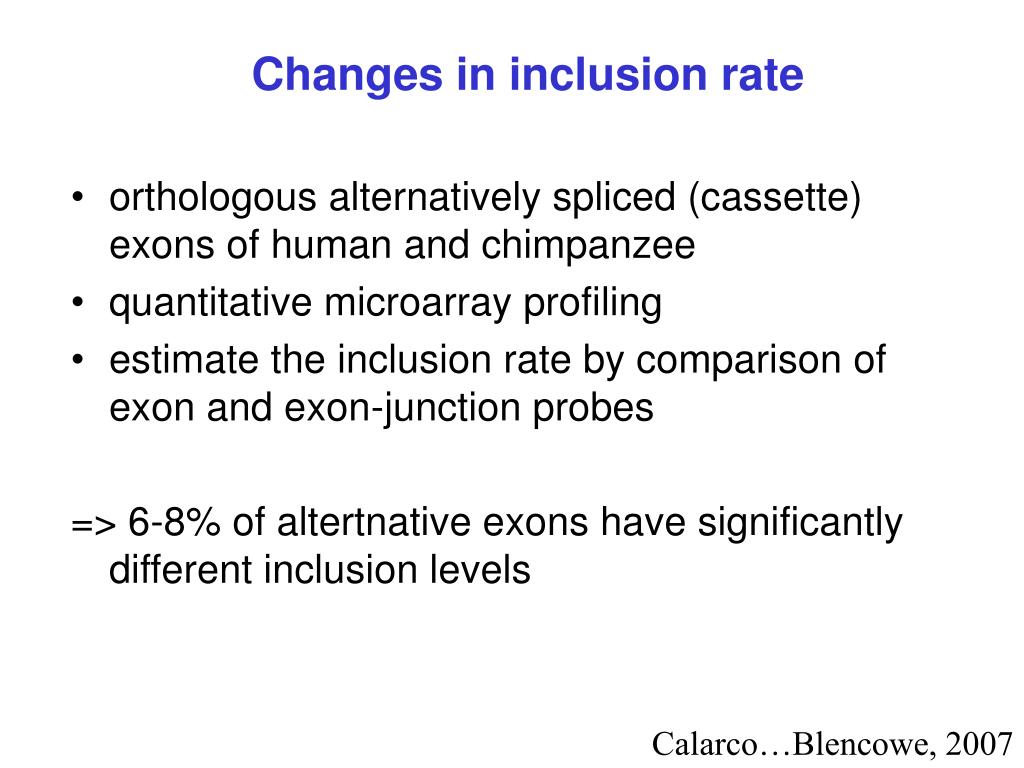 Changes in inclusion rate

• orthologous alternatively spliced (cassette) exons of human and chimpanzee
• quantitative microarray profiling
• estimate the inclusion rate by comparison of exon and exon-junction probes

=> 6-8% of altertnative exons have significantly different inclusion levels

Calarco…Blencowe, 2007